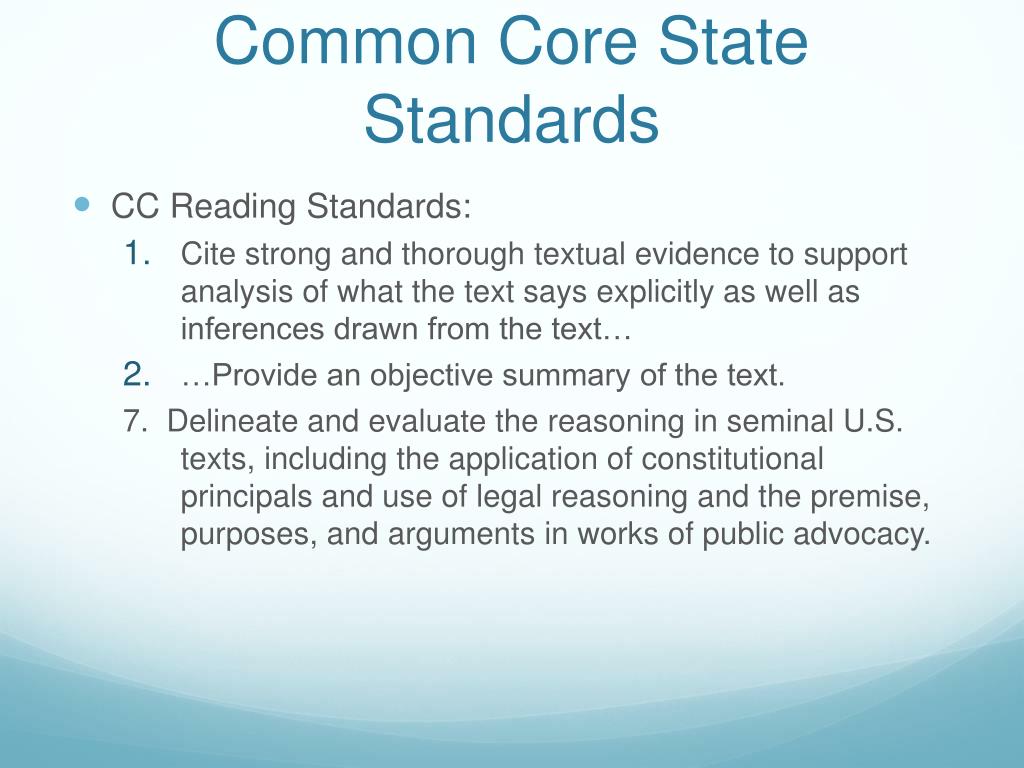 Common Core State Standards

CC Reading Standards:

1. Cite strong and thorough textual evidence to support analysis of what the text says explicitly as well as inferences drawn from the text…

2. …Provide an objective summary of the text.

7. Delineate and evaluate the reasoning in seminal U.S. texts, including the application of constitutional principals and use of legal reasoning and the premise, purposes, and arguments in works of public advocacy.